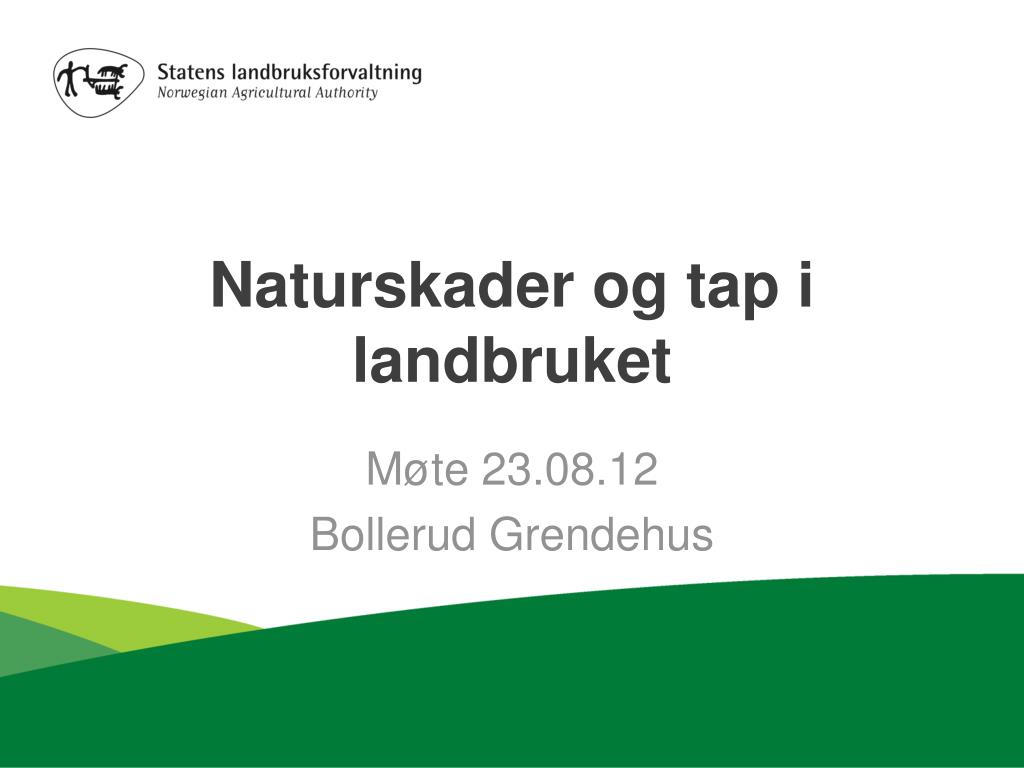 Statens landbruksforvaltning
Norwegian Agricultural Authority

Naturskader og tap i landbruket

Møte 23.08.12
Bollerud Grendehus